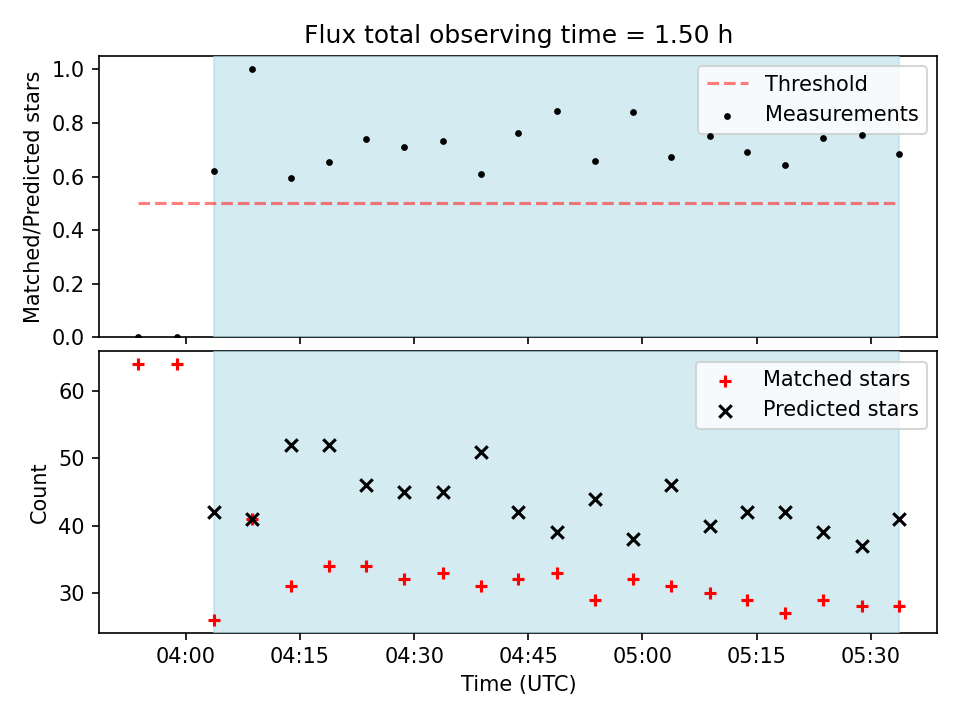 Flux total observing time = 1.50 h

Matched/Predicted stars

1.0
0.8
0.6
0.4
0.2
0.0

Threshold
Measurements

Count

60
50
40
30

Matched stars
Predicted stars

04:00
04:15
04:30
04:45
05:00
05:15
05:30

Time (UTC)